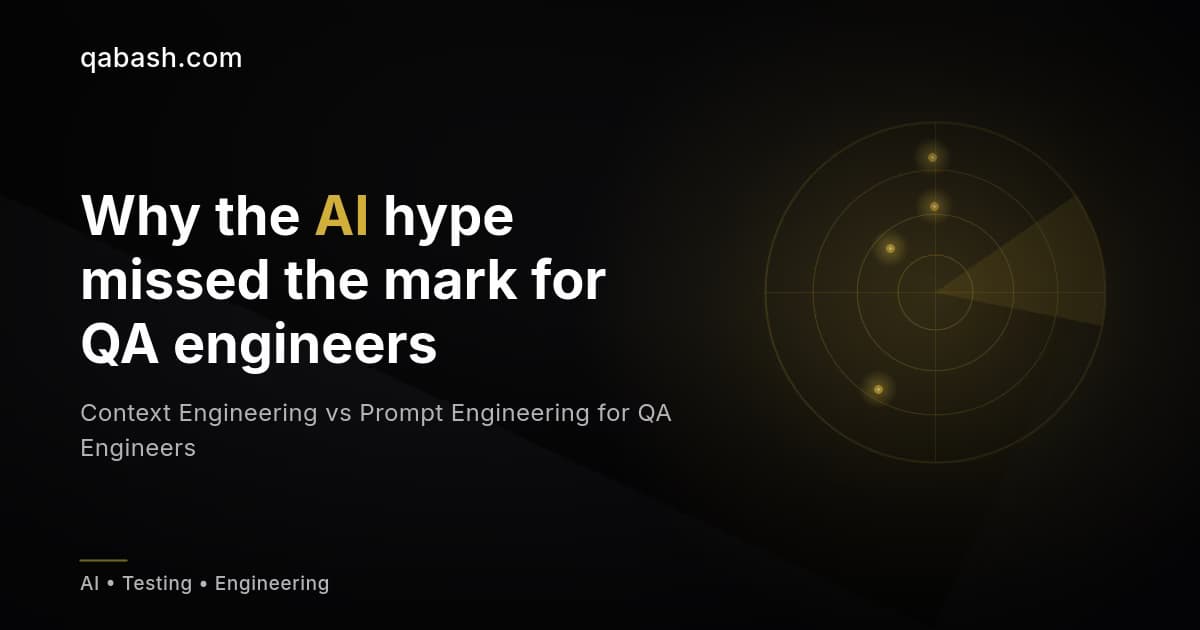 qabash.com

Why the AI hype missed the mark for QA engineers

Context Engineering vs Prompt Engineering for QA Engineers

AI • Testing • Engineering